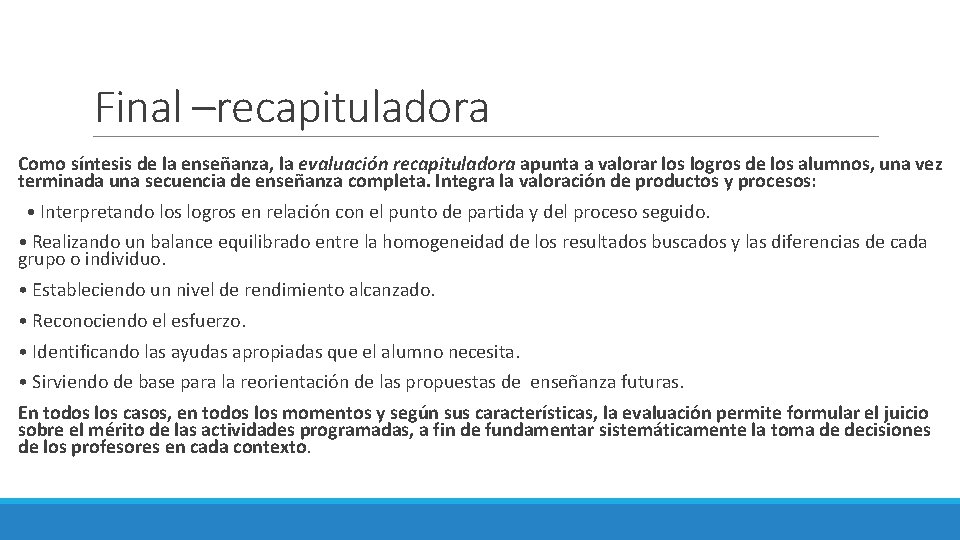 Final –recapituladora

Como síntesis de la enseñanza, la evaluación recapituladora apunta a valorar los logros de los alumnos, una vez terminada una secuencia de enseñanza completa. Integra la valoración de productos y procesos:

• Interpretando los logros en relación con el punto de partida y del proceso seguido.

• Realizando un balance equilibrado entre la homogeneidad de los resultados buscados y las diferencias de cada grupo o individuo.

• Estableciendo un nivel de rendimiento alcanzado.

• Reconociendo el esfuerzo.

• Identificando las ayudas apropiadas que el alumno necesita.

• Sirviendo de base para la reorientación de las propuestas de enseñanza futuras.

En todos los casos, en todos los momentos y según sus características, la evaluación permite formular el juicio sobre el mérito de las actividades programadas, a fin de fundamentar sistemáticamente la toma de decisiones de los profesores en cada contexto.